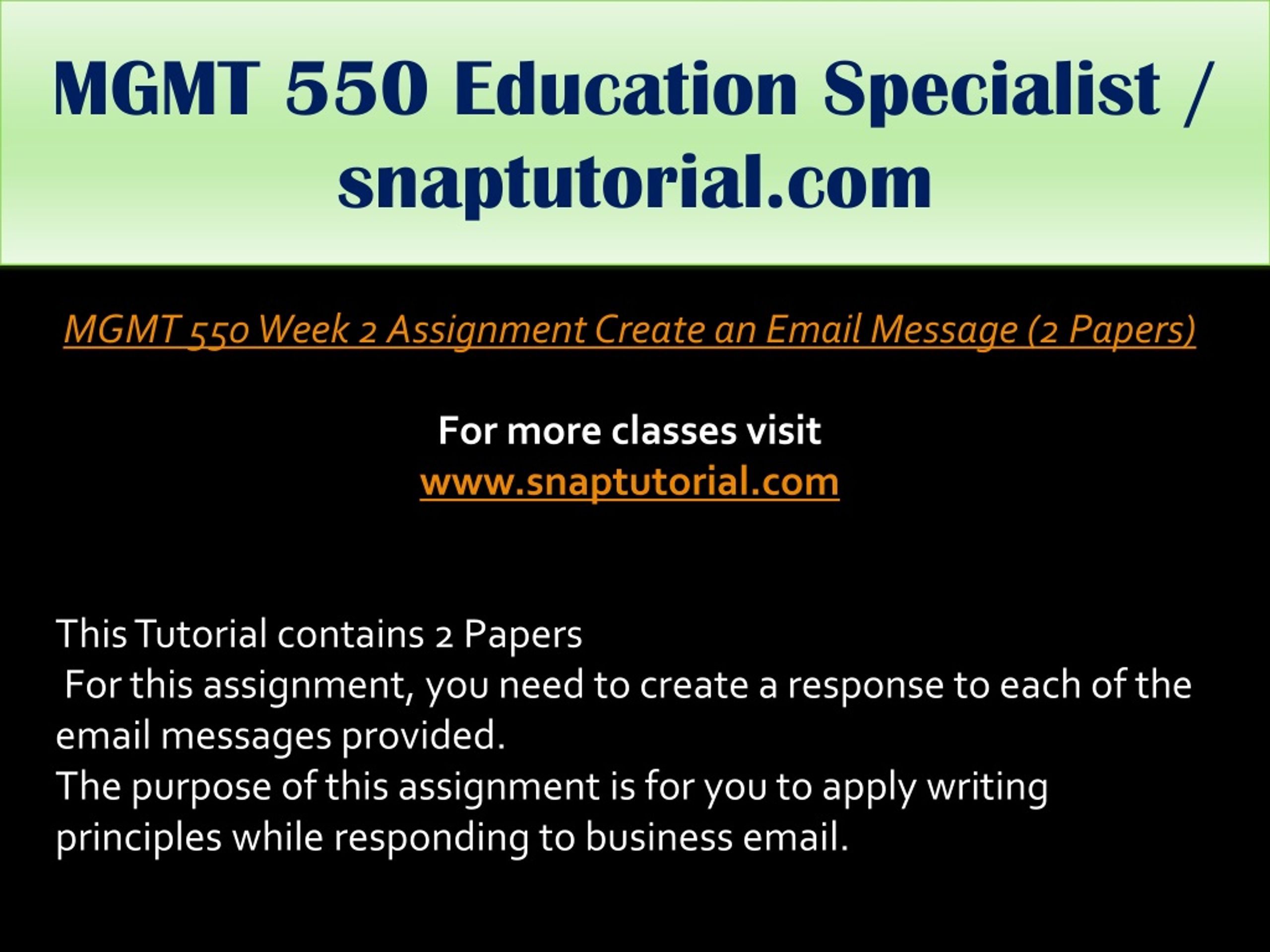 MGMT 550 Education Specialist / snaptutorial.com

MGMT 550 Week 2 Assignment Create an Email Message (2 Papers)

For more classes visit
www.snaptutorial.com

This Tutorial contains 2 Papers
For this assignment, you need to create a response to each of the email messages provided.
The purpose of this assignment is for you to apply writing principles while responding to business email.